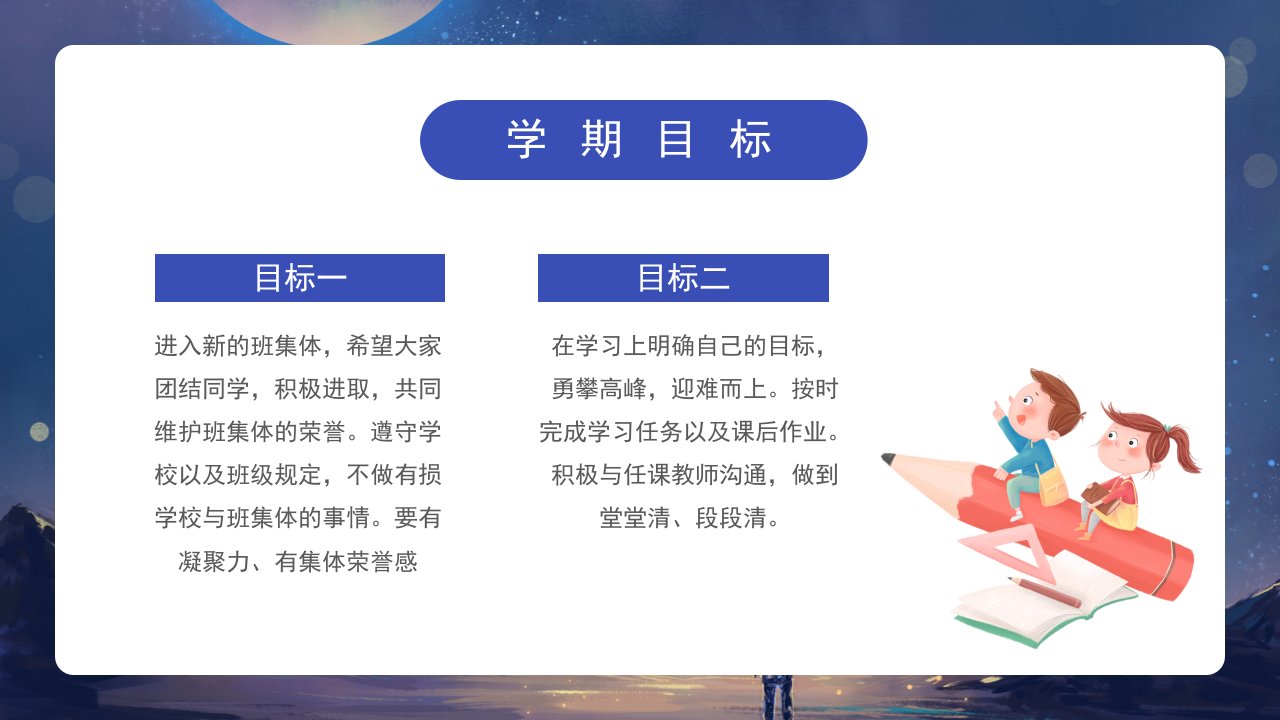 学 期 目 标

目标一

进入新的班集体，希望大家团结同学，积极进取，共同维护班集体的荣誉。遵守学校以及班级规定，不做有损学校与班集体的事情。要有凝聚力、有集体荣誉感

目标二

在学习上明确自己的目标，勇攀高峰，迎难而上。按时完成学习任务以及课后作业。积极与任课教师沟通，做到堂堂清、段段清。